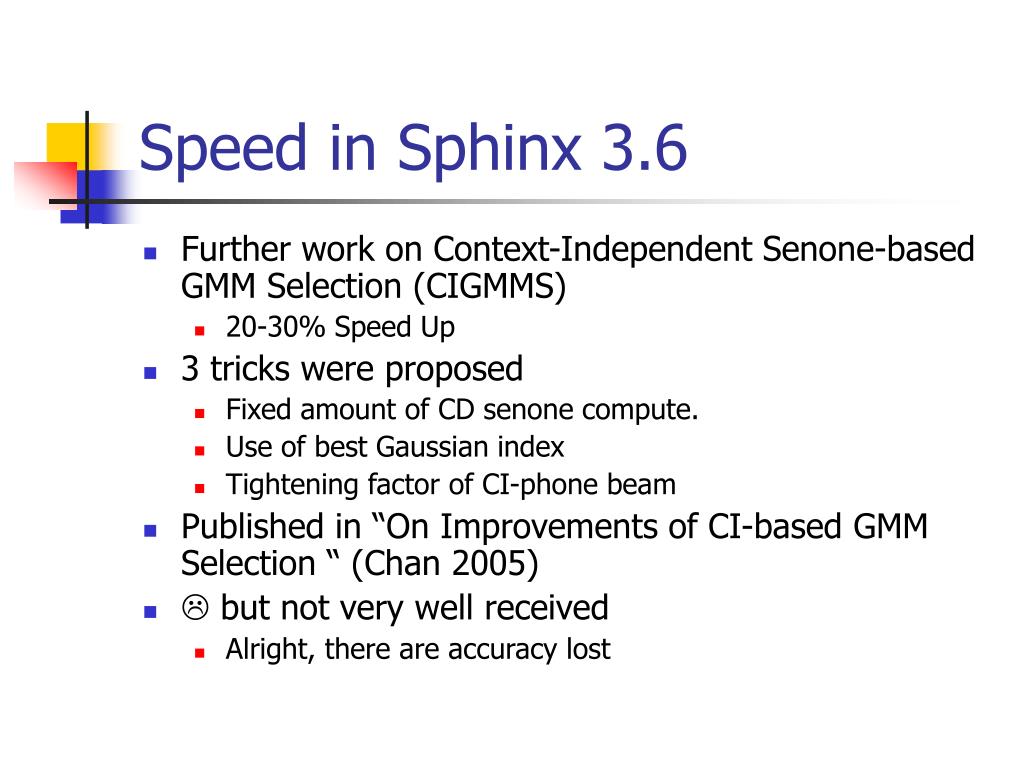 Speed in Sphinx 3.6

- Further work on Context-Independent Senone-based GMM Selection (CIGMMS)
  - 20-30% Speed Up
- 3 tricks were proposed
  - Fixed amount of CD senone compute.
  - Use of best Gaussian index
  - Tightening factor of CI-phone beam
- Published in “On Improvements of CI-based GMM Selection “ (Chan 2005)
- ☹ but not very well received
  - Alright, there are accuracy lost